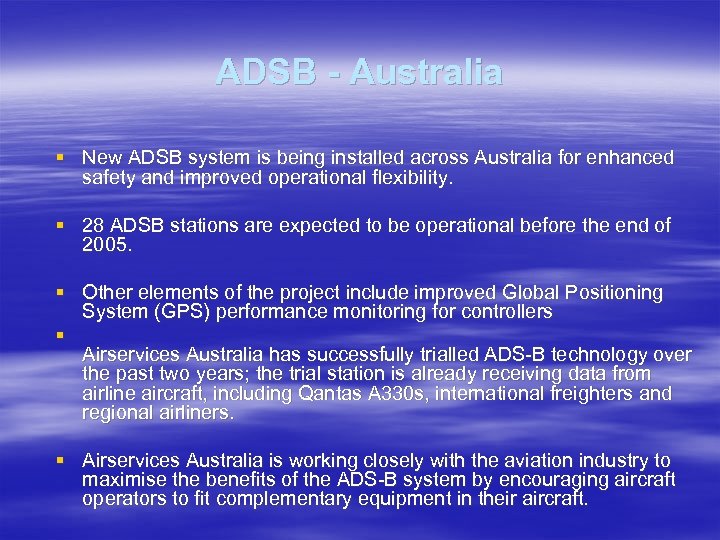 ADSB - Australia

▪ New ADSB system is being installed across Australia for enhanced safety and improved operational flexibility.

▪ 28 ADSB stations are expected to be operational before the end of 2005.

▪ Other elements of the project include improved Global Positioning System (GPS) performance monitoring for controllers

▪

Airservices Australia has successfully trialled ADS-B technology over the past two years; the trial station is already receiving data from airline aircraft, including Qantas A330s, international freighters and regional airliners.

▪ Airservices Australia is working closely with the aviation industry to maximise the benefits of the ADS-B system by encouraging aircraft operators to fit complementary equipment in their aircraft.